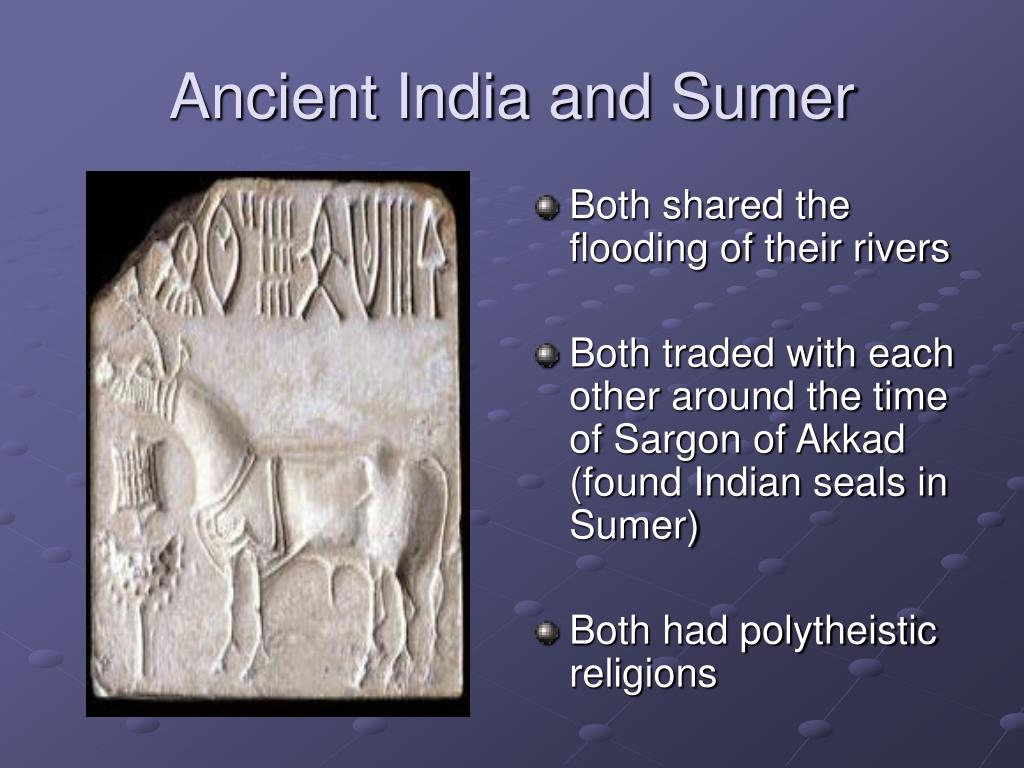 Ancient India and Sumer

Both shared the flooding of their rivers

Both traded with each other around the time of Sargon of Akkad (found Indian seals in Sumer)

Both had polytheistic religions